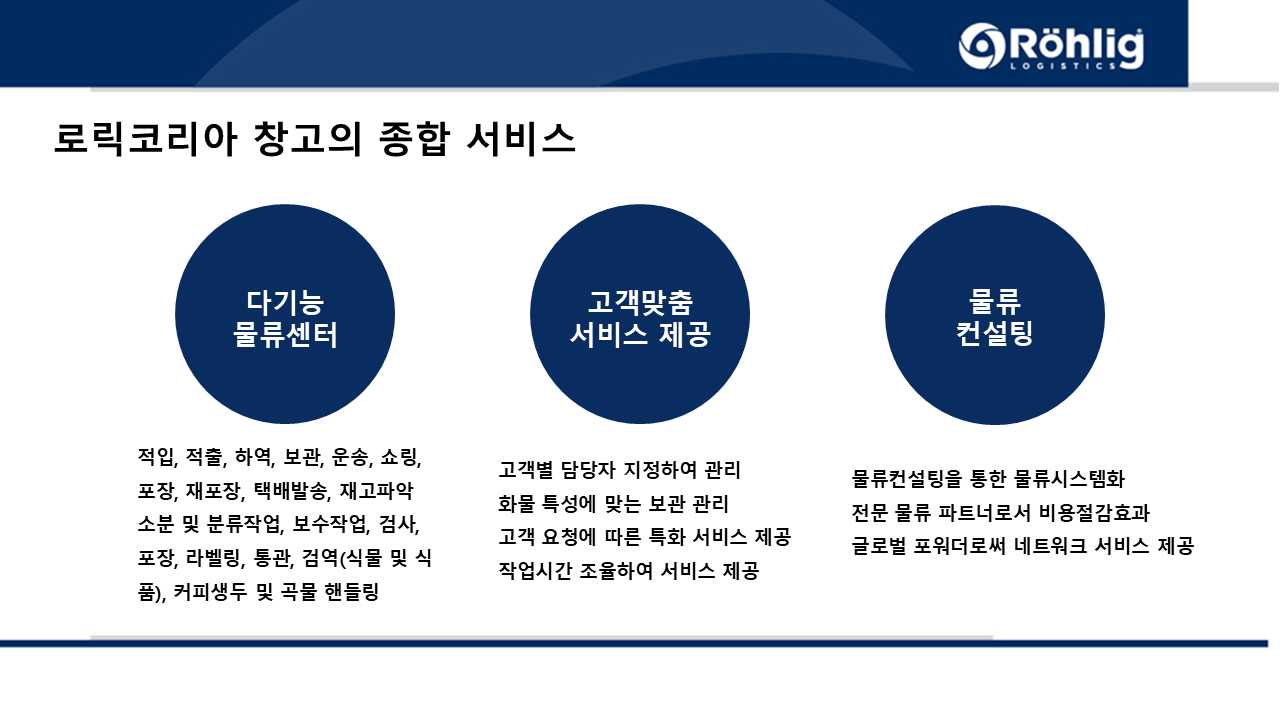 Röhlig
LOGISTICS

로릭코리아 창고의 종합 서비스

다기능
물류센터

적입, 적출, 하역, 보관, 운송, 쇼링, 포장, 재포장, 택배발송, 재고파악 소분 및 분류작업, 보수작업, 검사, 포장, 라벨링, 통관, 검역(식물 및 식품), 커피생두 및 곡물 핸들링

고객맞춤
서비스 제공

고객별 담당자 지정하여 관리
화물 특성에 맞는 보관 관리
고객 요청에 따른 특화 서비스 제공
작업시간 조율하여 서비스 제공

물류
컨설팅

물류컨설팅을 통한 물류시스템화
전문 물류 파트너로서 비용절감효과
글로벌 포워더로써 네트워크 서비스 제공